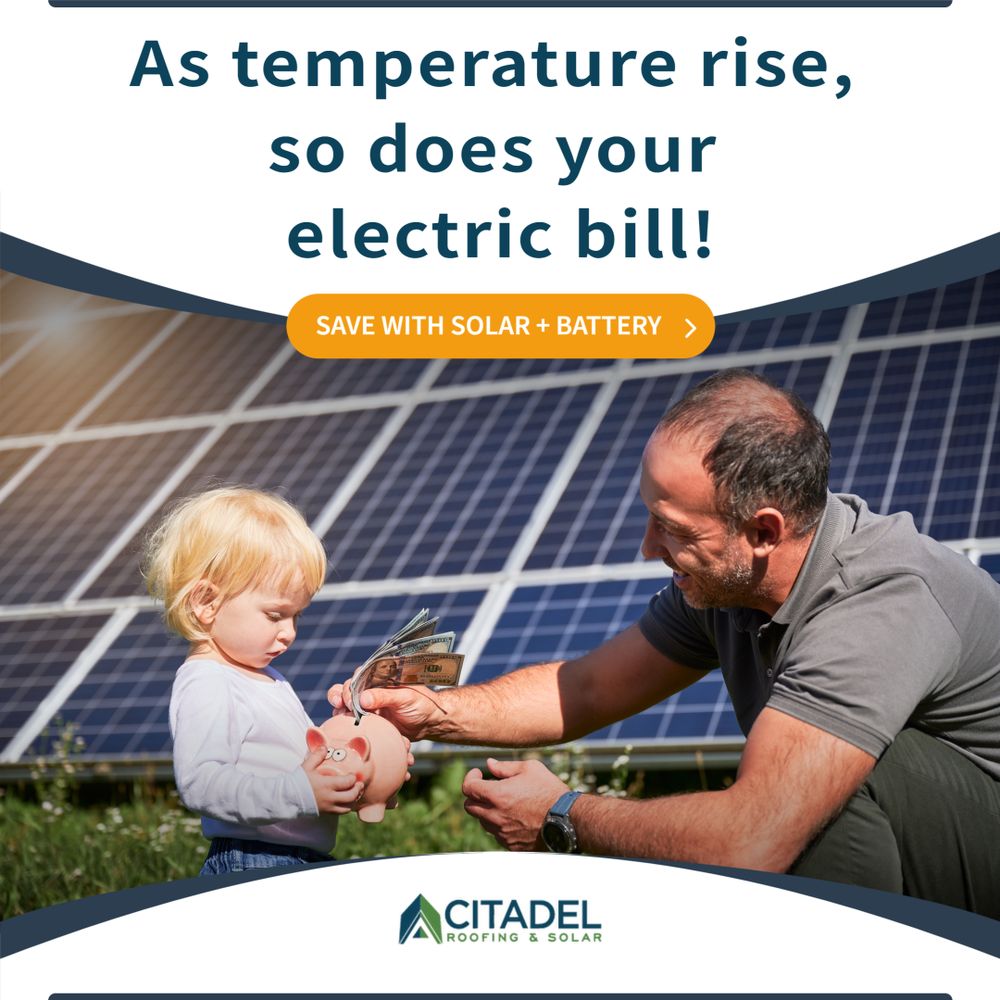 As temperature rise, so does your electric bill!

SAVE WITH SOLAR + BATTERY >

CITADEL
ROOFING & SOLAR